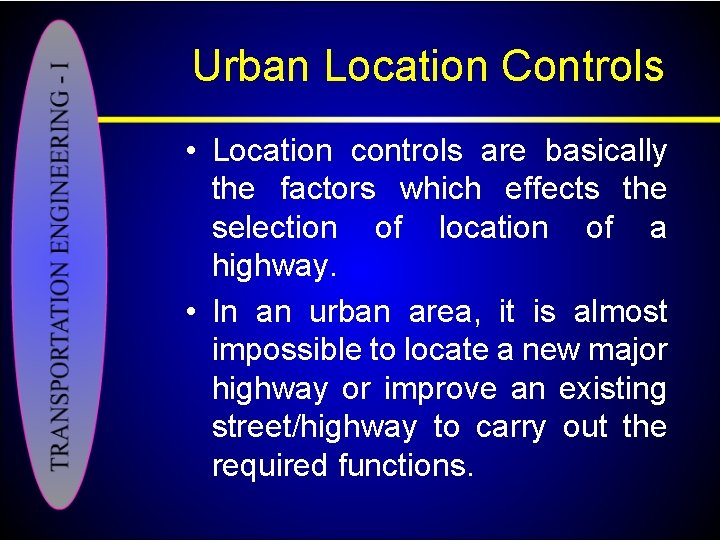 TRANSPORTATION ENGINEERING - I

Urban Location Controls

• Location controls are basically the factors which effects the selection of location of a highway.

• In an urban area, it is almost impossible to locate a new major highway or improve an existing street/highway to carry out the required functions.